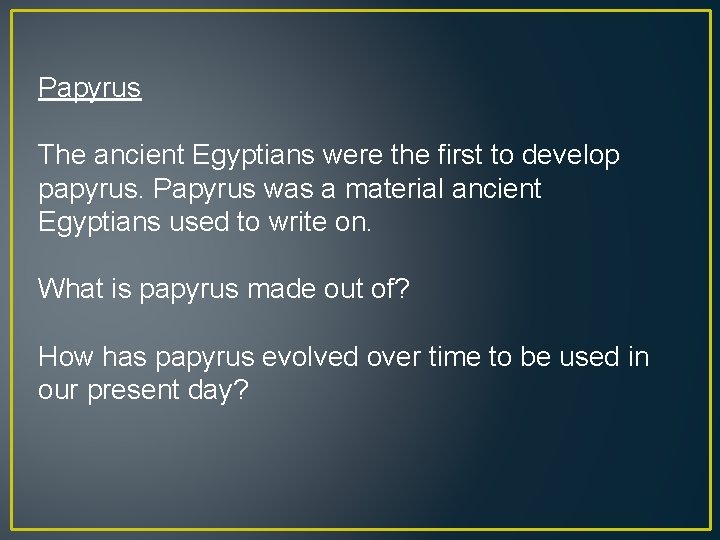 Papyrus

The ancient Egyptians were the first to develop papyrus. Papyrus was a material ancient Egyptians used to write on.

What is papyrus made out of?

How has papyrus evolved over time to be used in our present day?